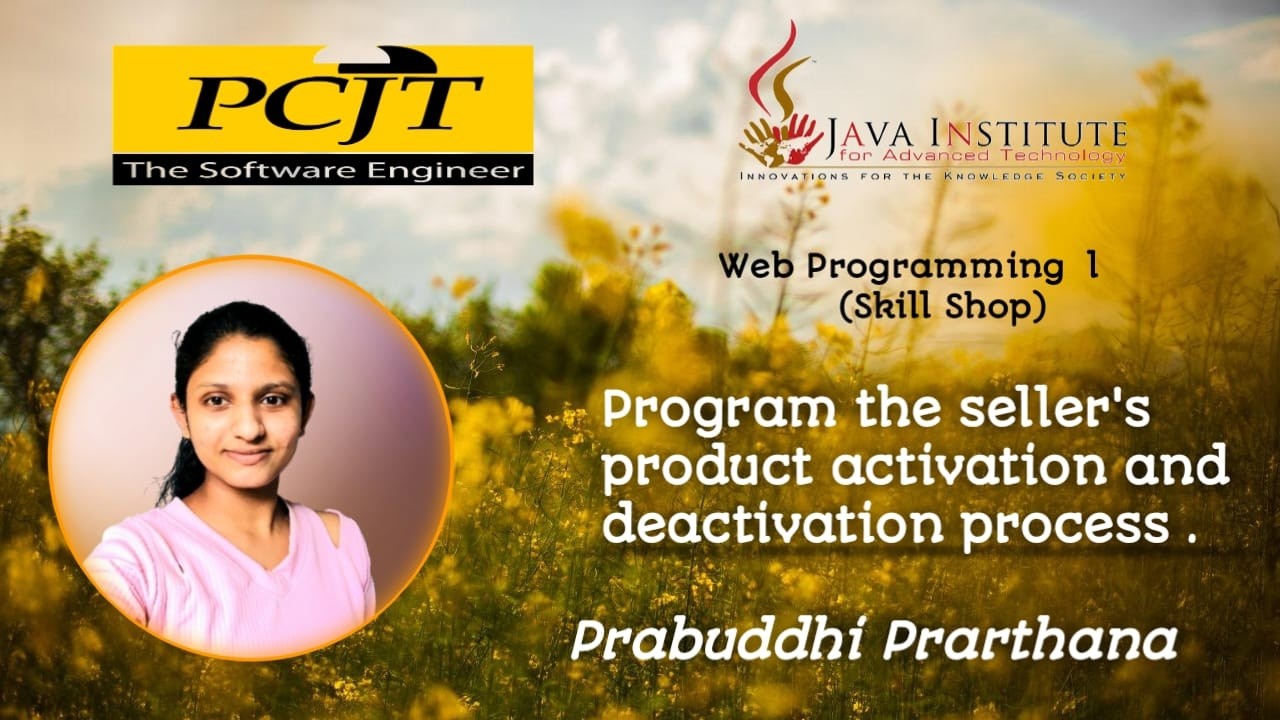 PCJT
The Software Engineer

JAVA INSTITUTE
for Advanced Technology
INNOVATIONS FOR THE KNOWLEDGE SOCIETY

Web Programming 1
(Skill Shop)

Program the seller's product activation and deactivation process .

Prabuddhi Prarthana